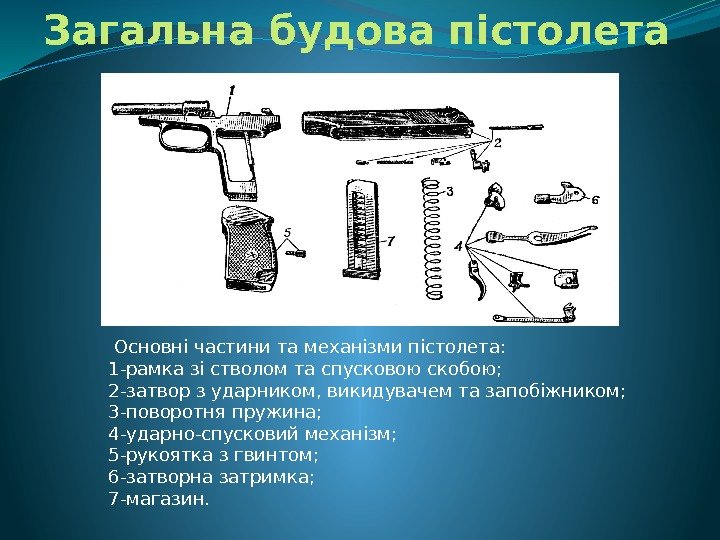 Загальна будова пістолета

1

2

3

6

5

7

4

Основні частини та механізми пістолета:
1-рамка зі стволом та спусковою скобою;
2-затвор з ударником, викидувачем та запобіжником;
3-поворотня пружина;
4-ударно-спусковий механізм;
5-рукоятка з гвинтом;
6-затворна затримка;
7-магазин.